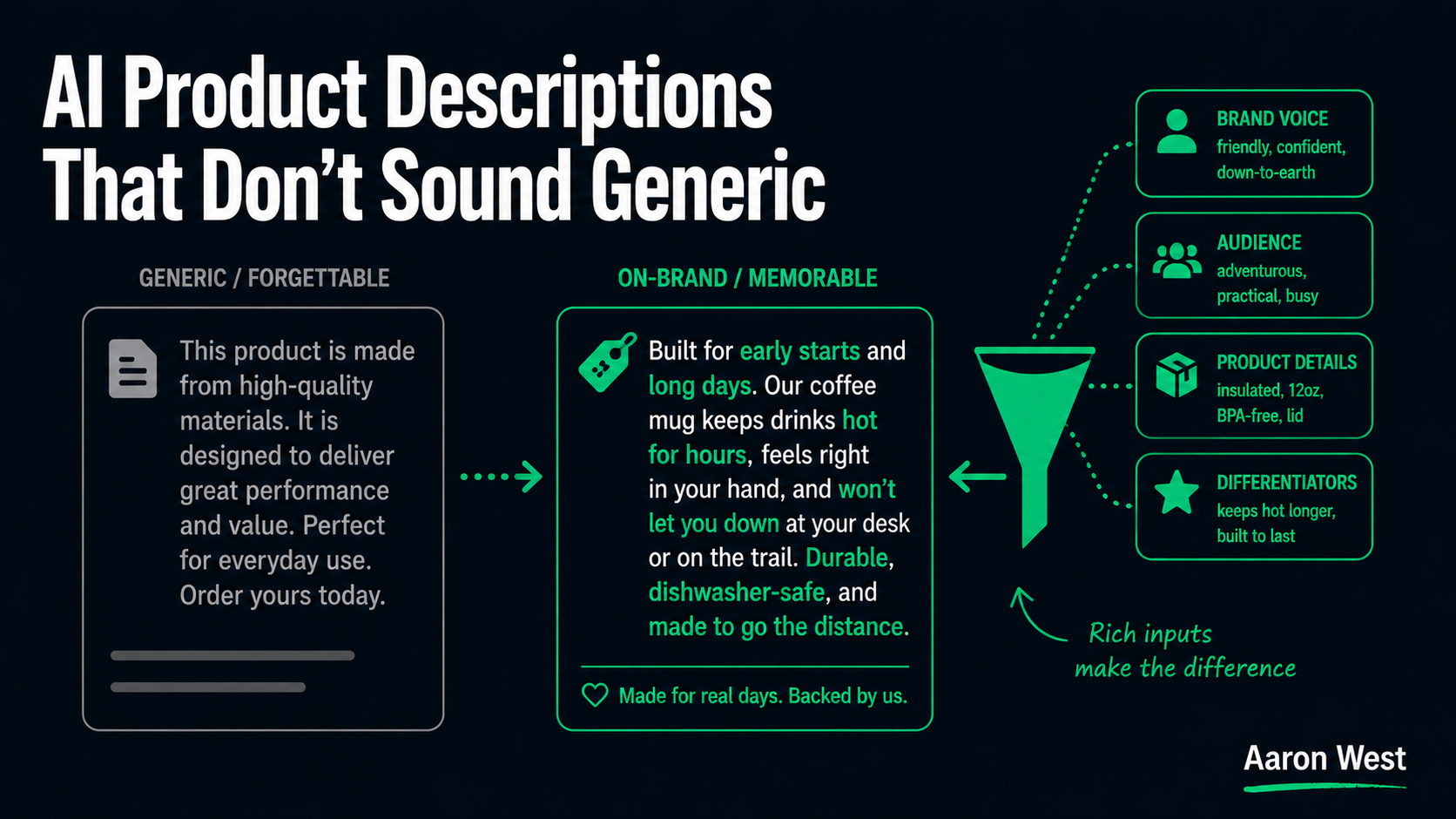 AI Product Descriptions That Don't Sound Generic

GENERIC / FORGETTABLE

This product is made from high-quality materials. It is designed to deliver great performance and value. Perfect for everyday use. Order yours today.

ON-BRAND / MEMORABLE

Built for early starts and long days. Our coffee mug keeps drinks hot for hours, feels right in your hand, and won't let you down at your desk or on the trail. Durable, dishwasher-safe, and made to go the distance.

Made for real days. Backed by us.

BRAND VOICE
friendly, confident, down-to-earth

AUDIENCE
adventurous, practical, busy

PRODUCT DETAILS
insulated, 12oz, BPA-free, lid

DIFFERENTIATORS
keeps hot longer, built to last

Rich inputs make the difference

Aaron West